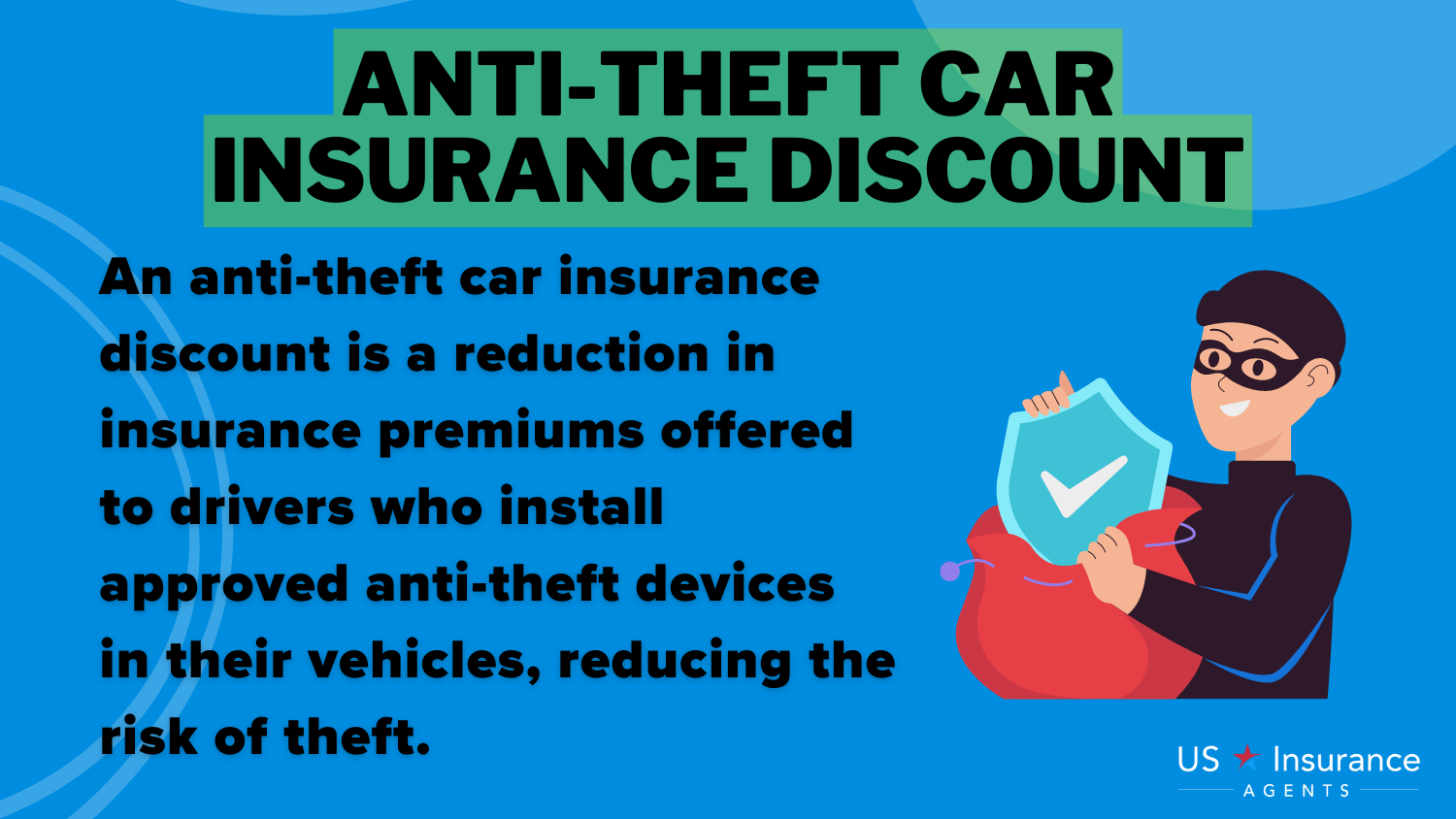 ANTI-THEFT CAR INSURANCE DISCOUNT

An anti-theft car insurance discount is a reduction in insurance premiums offered to drivers who install approved anti-theft devices in their vehicles, reducing the risk of theft.

US Insurance AGENTS